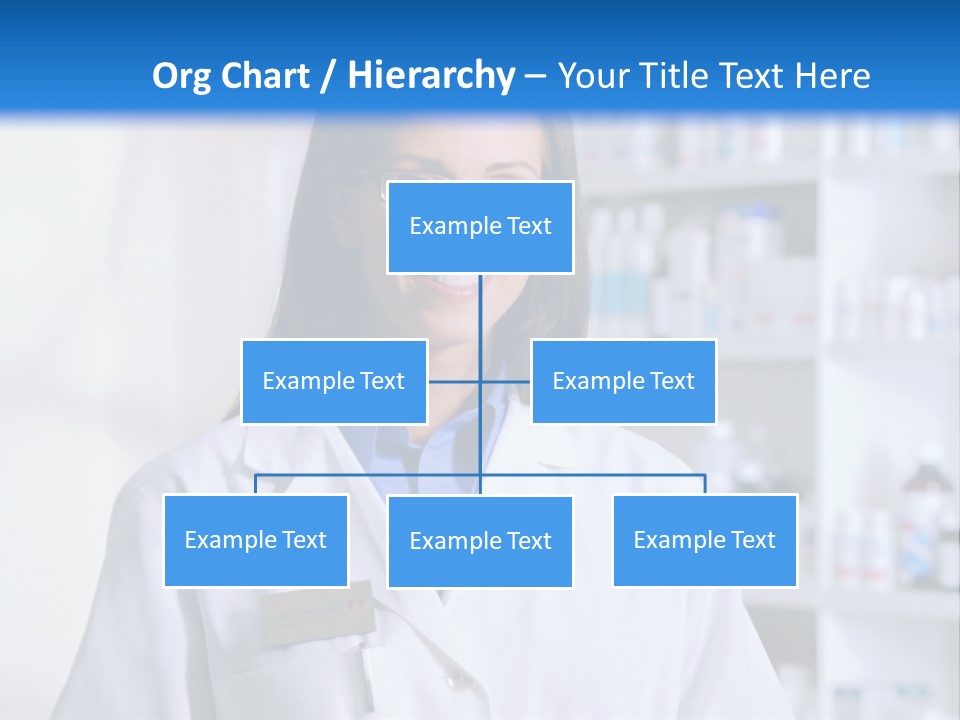 Org Chart / Hierarchy – Your Title Text Here

Example Text

Example Text

Example Text

Example Text

Example Text

Example Text